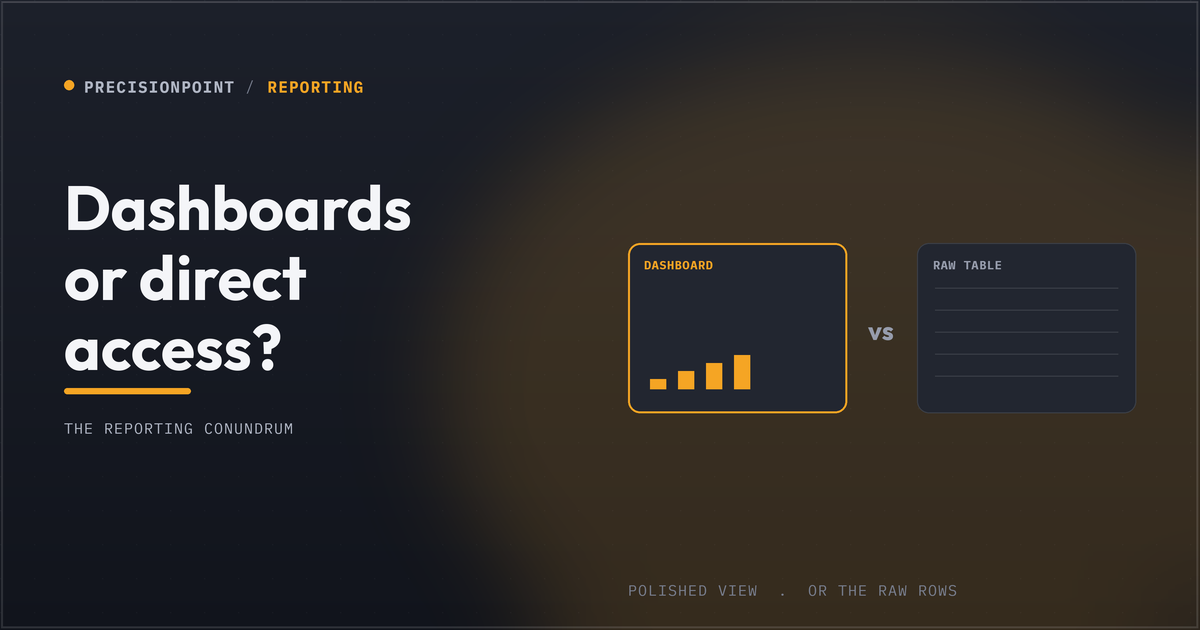 PRECISIONPOINT / REPORTING

Dashboards or direct access?

THE REPORTING CONUNDRUM

DASHBOARD

vs

RAW TABLE

POLISHED VIEW . OR THE RAW ROWS